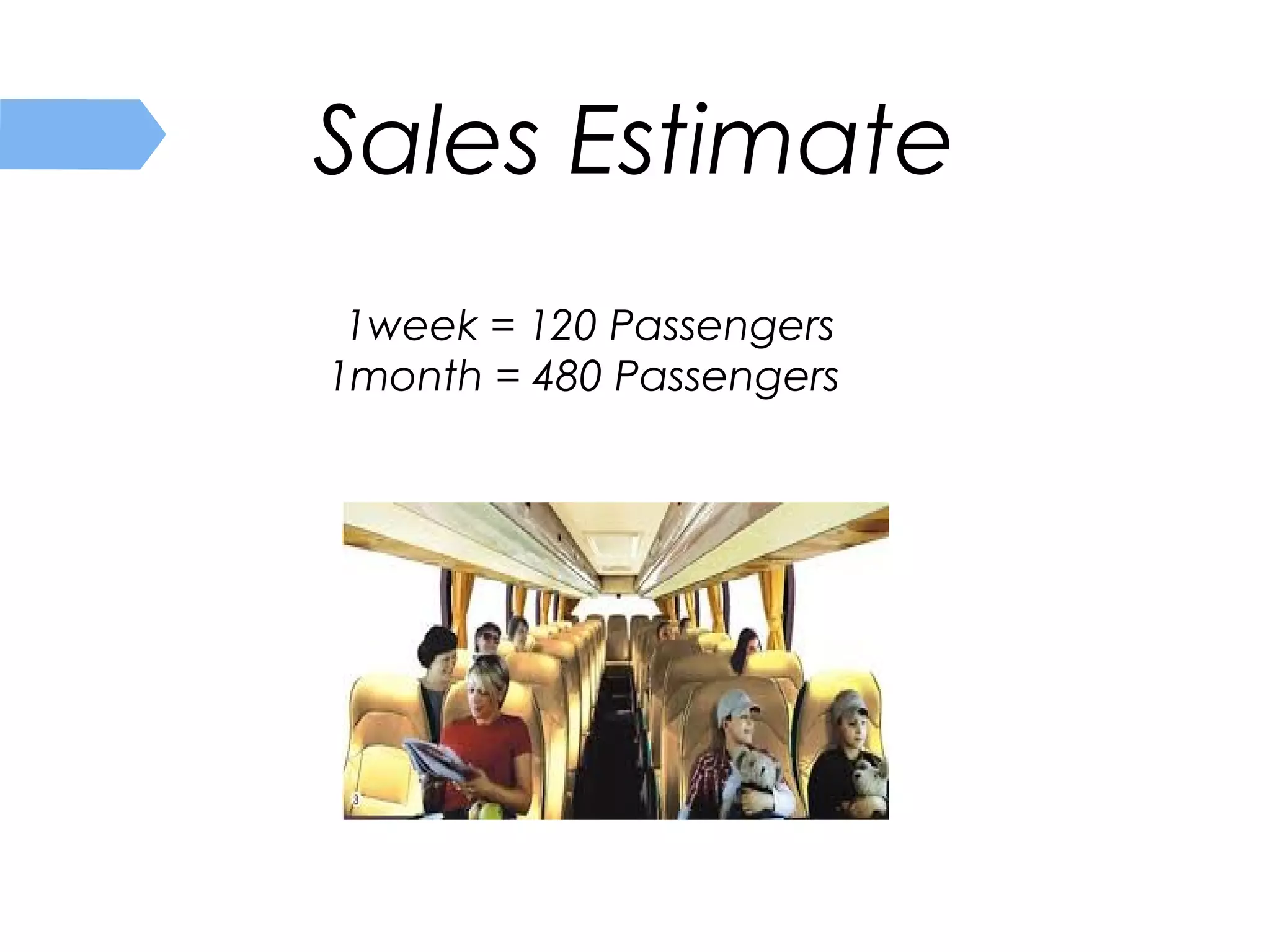 Sales Estimate

1week = 120 Passengers
1month = 480 Passengers